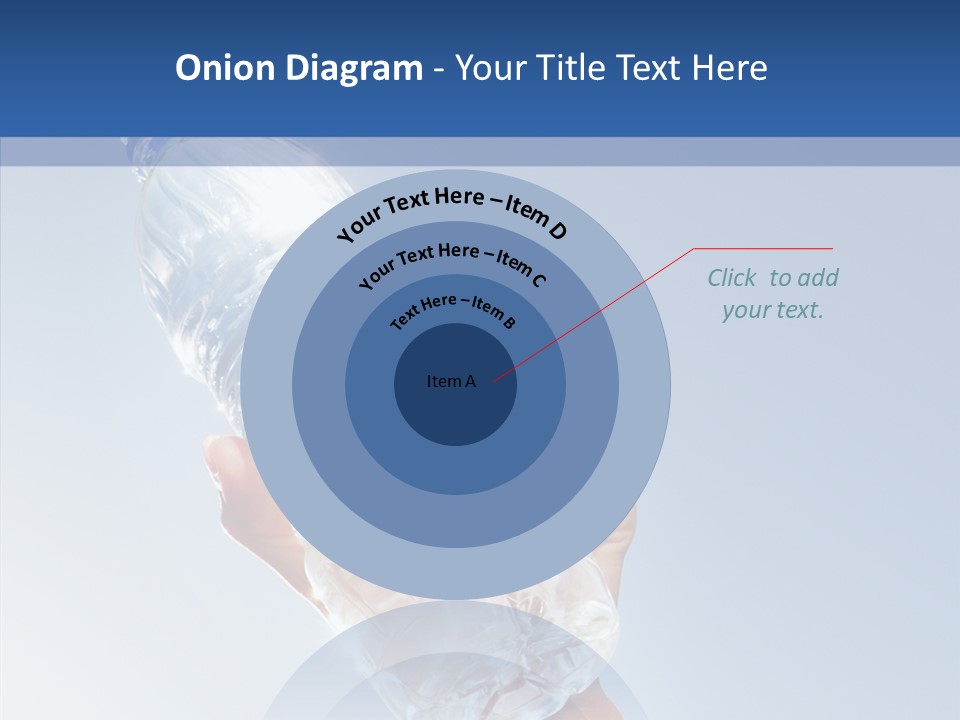 Onion Diagram - Your Title Text Here

Your Text Here – Item D

Your Text Here – Item C

Text Here – Item B

Item A

Click to add your text.